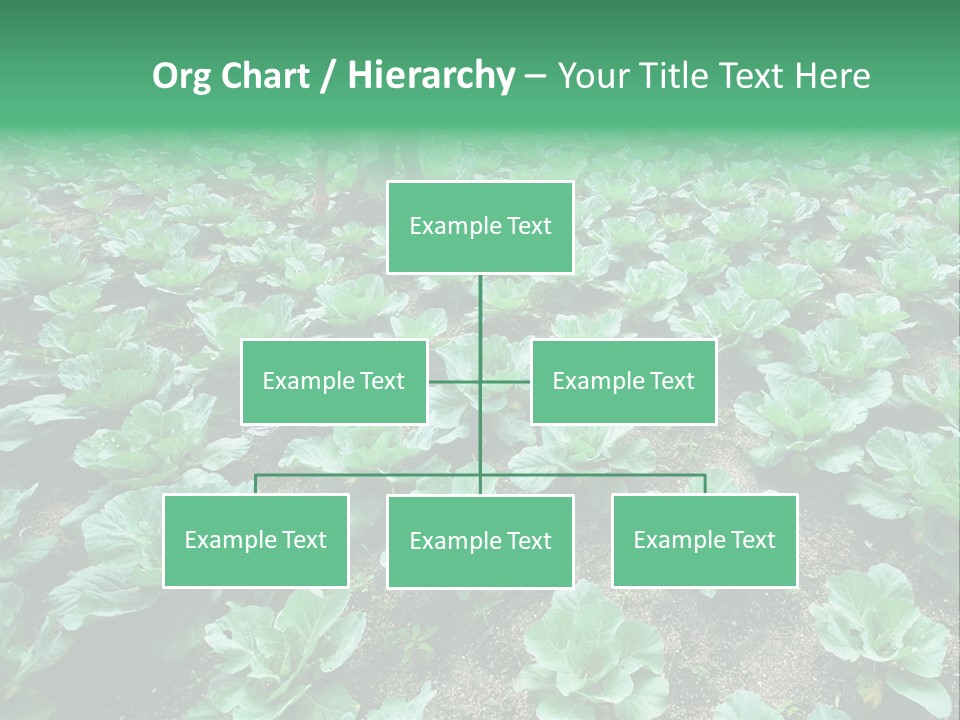 Org Chart / Hierarchy – Your Title Text Here

Example Text

Example Text

Example Text

Example Text

Example Text

Example Text